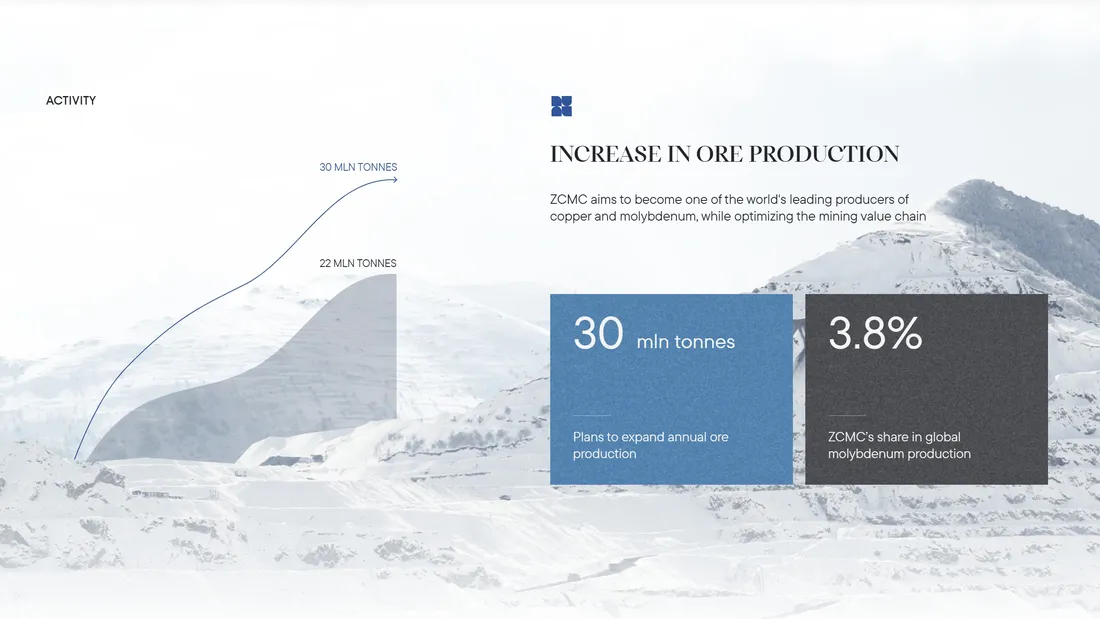 ACTIVITY

30 MLN TONNES

22 MLN TONNES

INCREASE IN ORE PRODUCTION

ZCMC aims to become one of the world's leading producers of copper and molybdenum, while optimizing the mining value chain

30 mln tonnes

Plans to expand annual ore production

3.8%

ZCMC's share in global molybdenum production